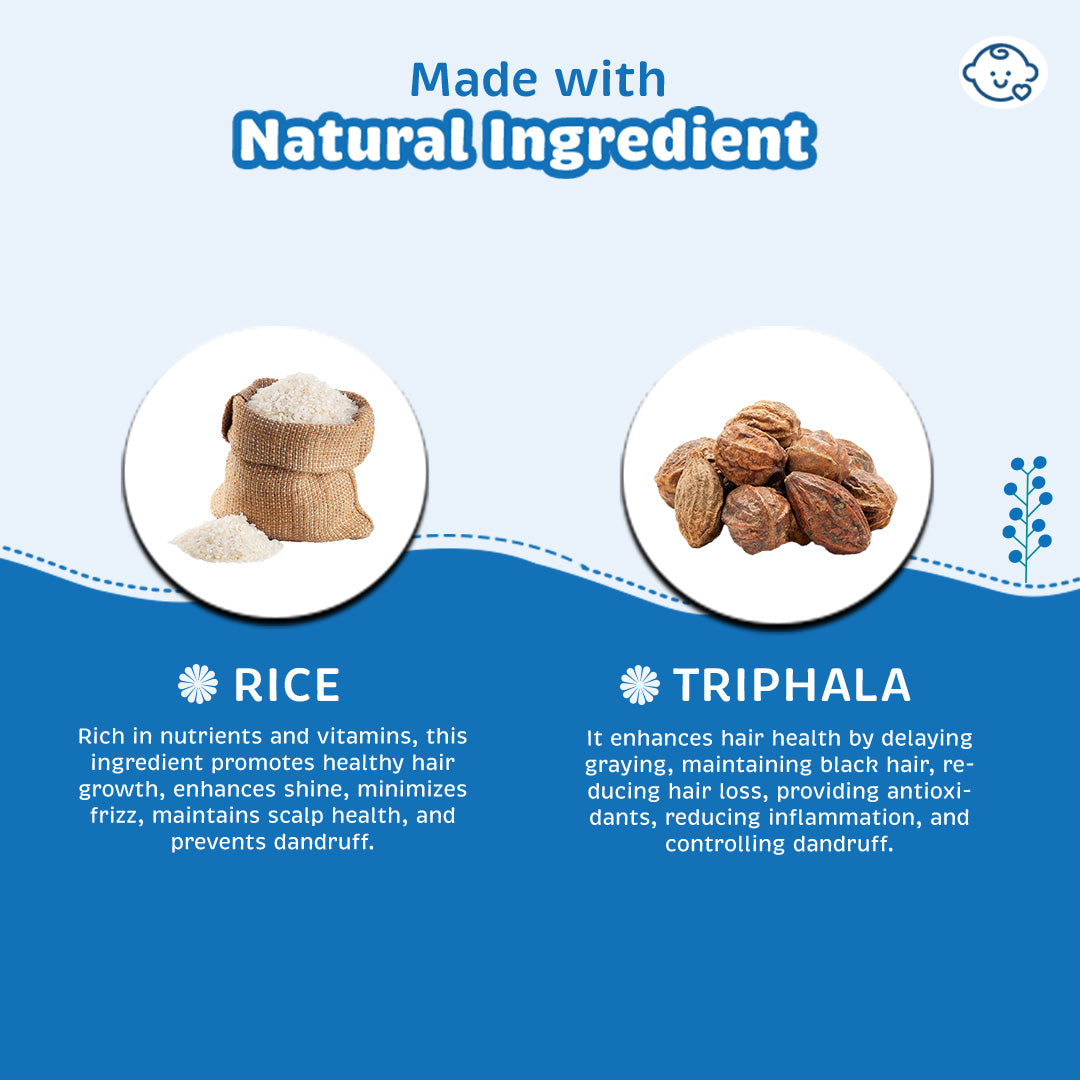 Made with
Natural Ingredient

RICE

Rich in nutrients and vitamins, this ingredient promotes healthy hair growth, enhances shine, minimizes frizz, maintains scalp health, and prevents dandruff.

TRIPHALA

It enhances hair health by delaying graying, maintaining black hair, reducing hair loss, providing antioxidants, reducing inflammation, and controlling dandruff.